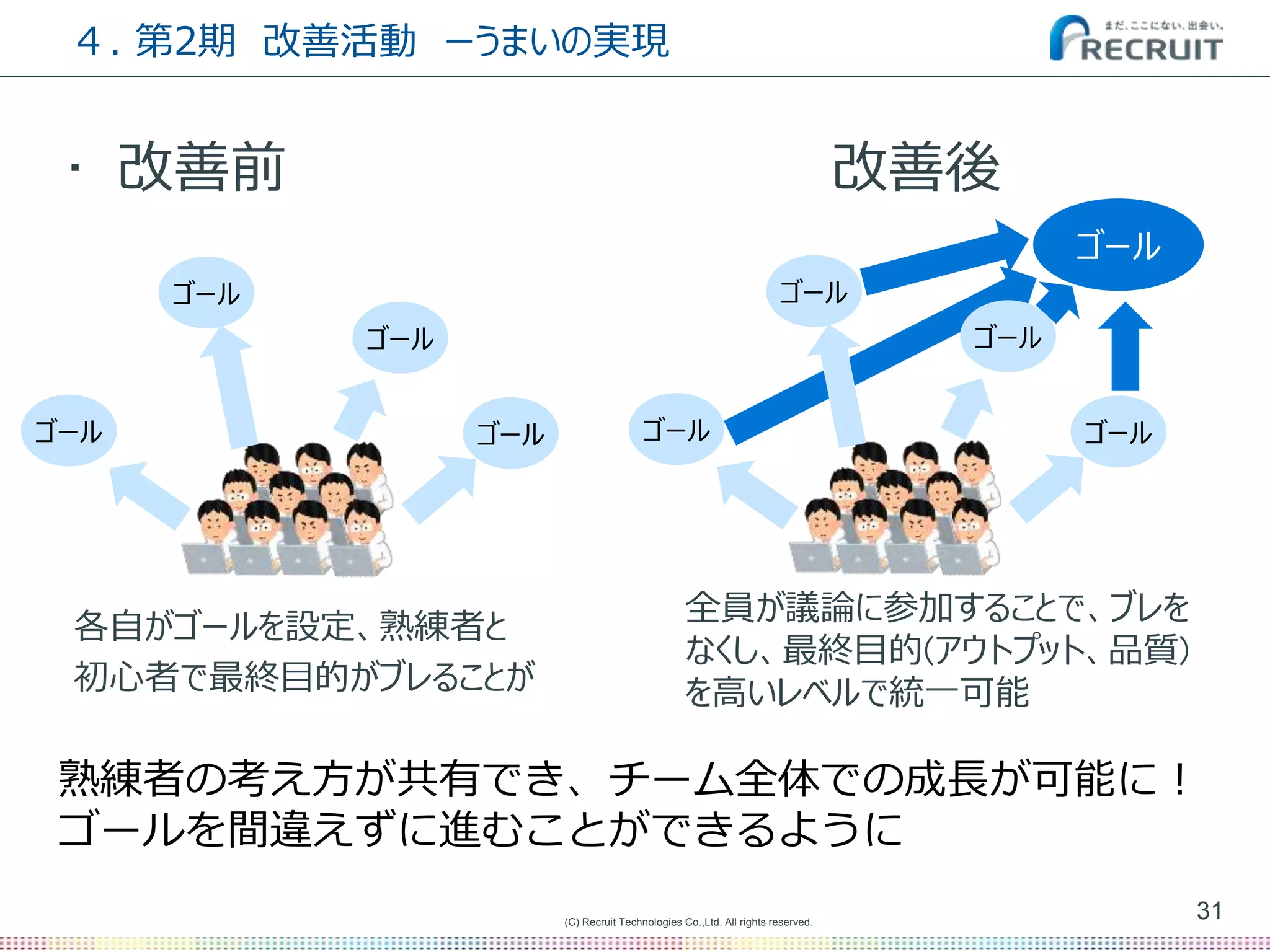 4．第2期　改善活動　ーうまいの実現

まだ、ここにない、出会い。
RECRUIT

・ 改善前

ゴール

ゴール

ゴール

ゴール

各自がゴールを設定、熟練者と初心者で最終目的がブレることが

改善後

ゴール

ゴール

ゴール

ゴール

ゴール

全員が議論に参加することで、ブレをなくし、最終目的(アウトプット、品質)を高いレベルで統一可能

熟練者の考え方が共有でき、チーム全体での成長が可能に！
ゴールを間違えずに進むことができるように

(C) Recruit Technologies Co.,Ltd. All rights reserved.

31